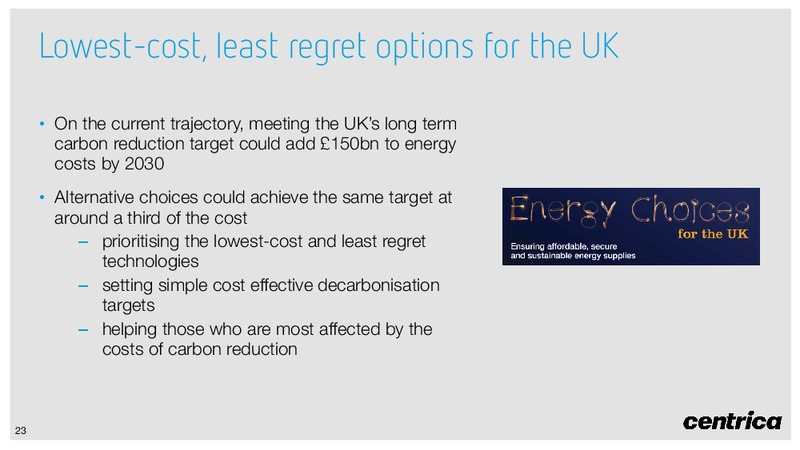 Lowest-cost, least regret options for the UK

• On the current trajectory, meeting the UK's long term carbon reduction target could add £150bn to energy costs by 2030

• Alternative choices could achieve the same target at around a third of the cost
– prioritising the lowest-cost and least regret technologies
– setting simple cost effective decarbonisation targets
– helping those who are most affected by the costs of carbon reduction

Energy Choices for the UK
Ensuring affordable, secure and sustainable energy supplies

23

centrica